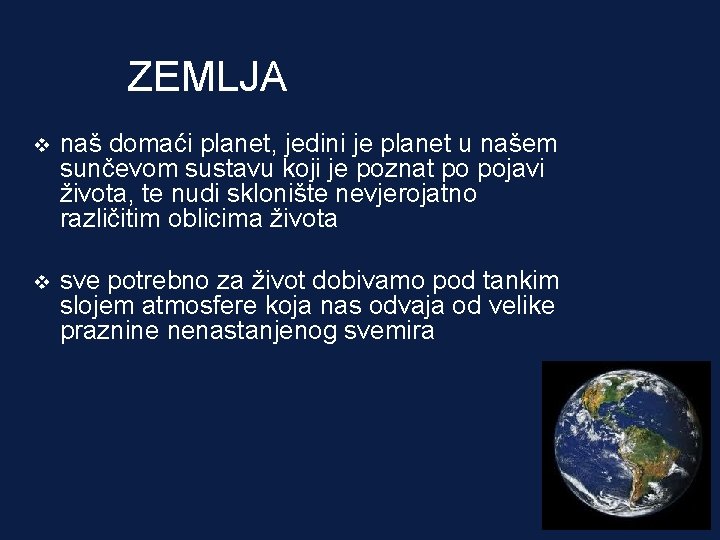 ZEMLJA

❖ naš domaći planet, jedini je planet u našem sunčevom sustavu koji je poznat po pojavi života, te nudi sklonište nevjerojatno različitim oblicima života

❖ sve potrebno za život dobivamo pod tankim slojem atmosfere koja nas odvaja od velike praznine nenastanjenog svemira